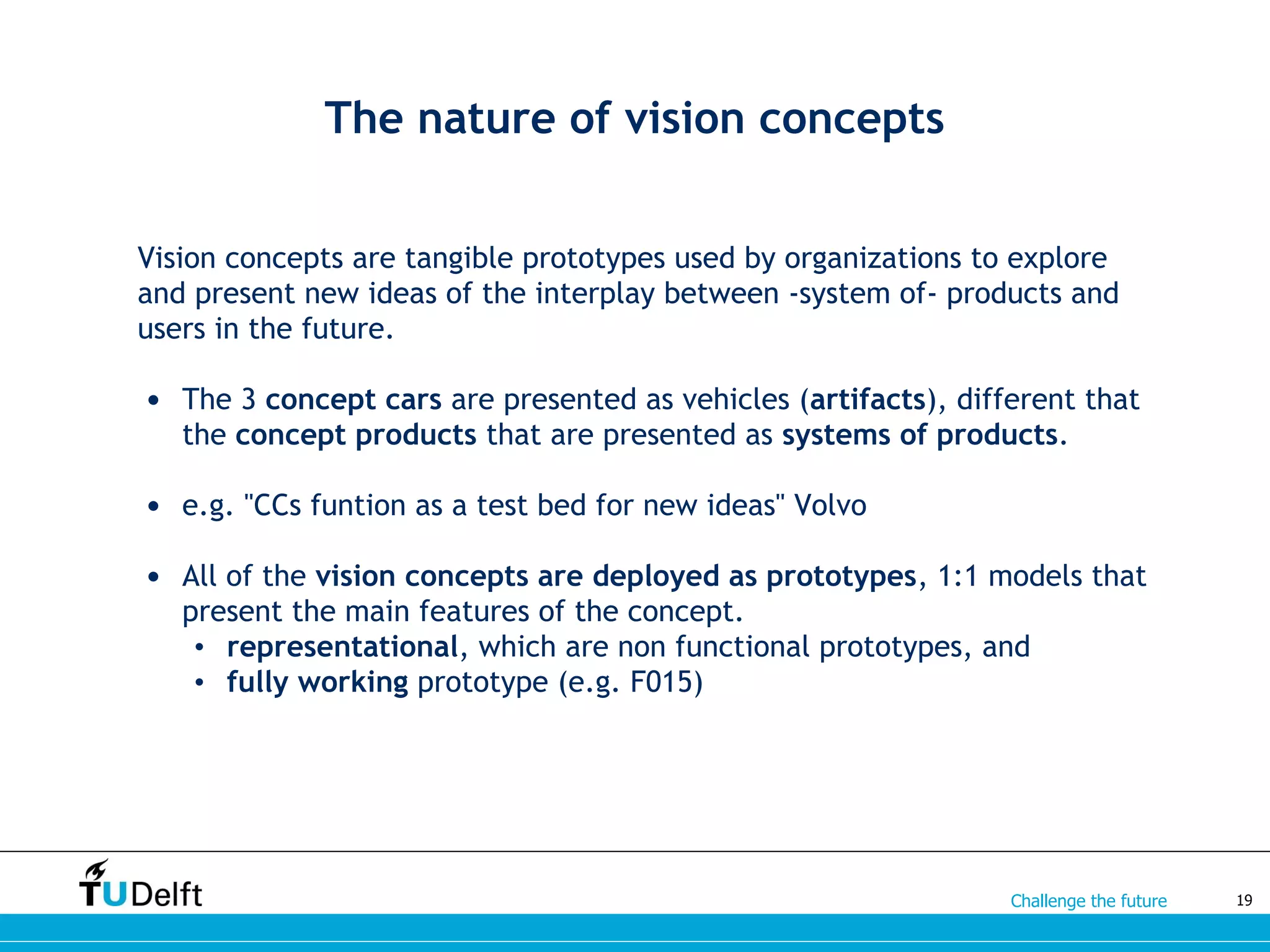 The nature of vision concepts

Vision concepts are tangible prototypes used by organizations to explore and present new ideas of the interplay between -system of- products and users in the future.

• The 3 concept cars are presented as vehicles (artifacts), different that the concept products that are presented as systems of products.

• e.g. "CCs funtion as a test bed for new ideas" Volvo

• All of the vision concepts are deployed as prototypes, 1:1 models that present the main features of the concept.
  • representational, which are non functional prototypes, and
  • fully working prototype (e.g. F015)

TUDelft

Challenge the future

19